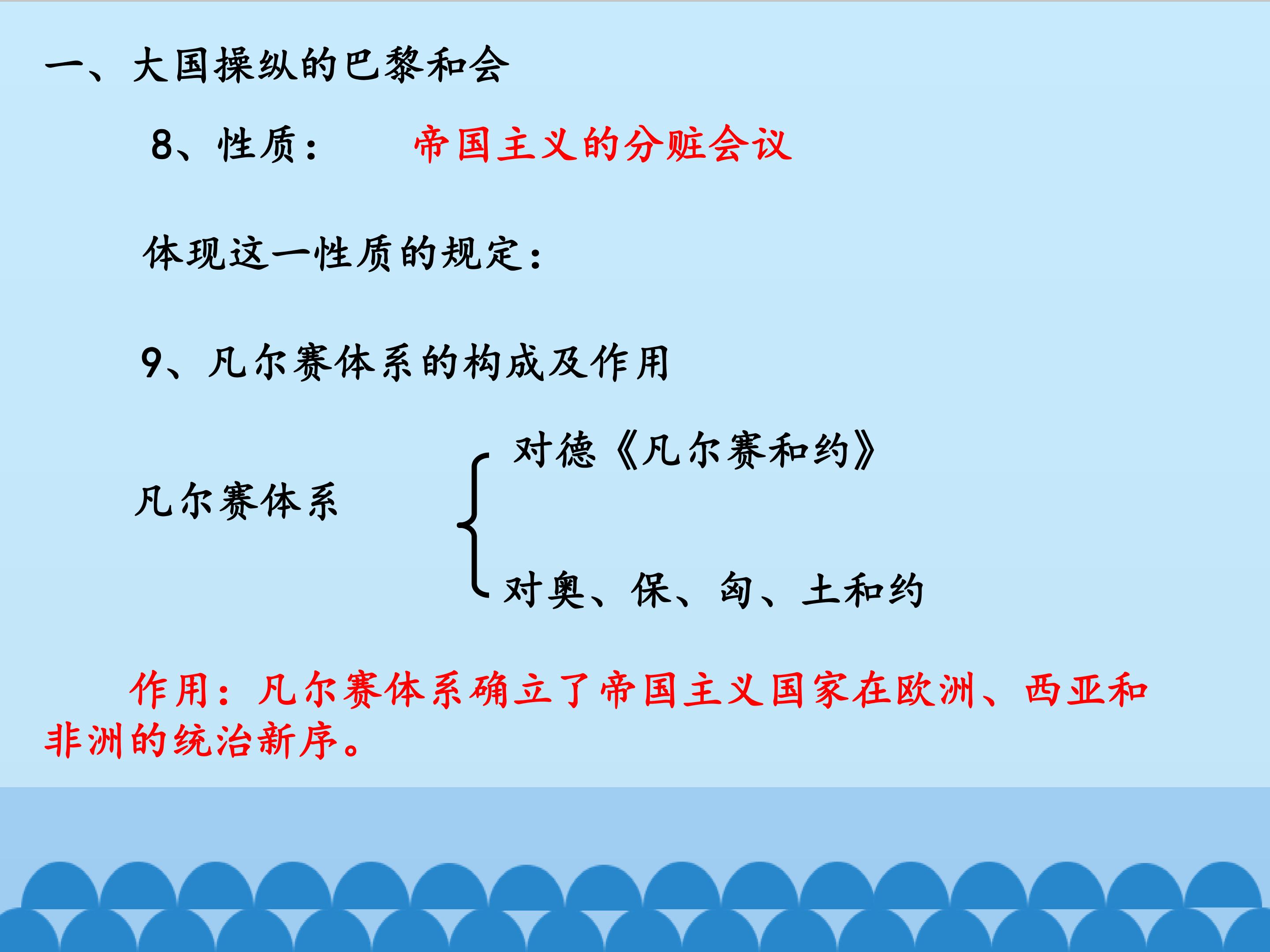 一、大国操纵的巴黎和会

8、性质：  帝国主义的分赃会议

体现这一性质的规定：

9、凡尔赛体系的构成及作用

凡尔赛体系

对德《凡尔赛和约》

对奥、保、匈、土和约

作用：凡尔赛体系确立了帝国主义国家在欧洲、西亚和非洲的统治新序。